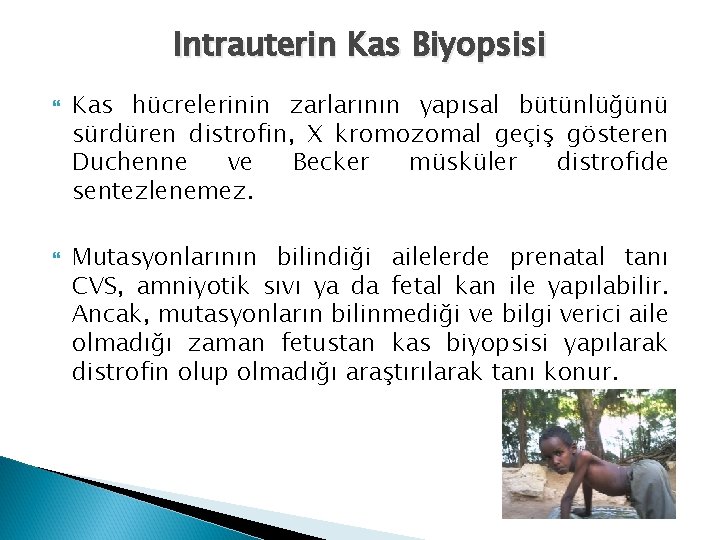 Intrauterin Kas Biyopsisi

Kas hücrelerinin zarlarının yapısal bütünlüğünü sürdüren distrofin, X kromozomal geçiş gösteren Duchenne ve Becker müsküler distrofide sentezlenemez.

Mutasyonlarının bilindiği ailelerde prenatal tanı CVS, amniyotik sıvı ya da fetal kan ile yapılabilir. Ancak, mutasyonların bilinmediği ve bilgi verici aile olmadığı zaman fetustan kas biyopsisi yapılarak distrofin olup olmadığı araştırılarak tanı konur.